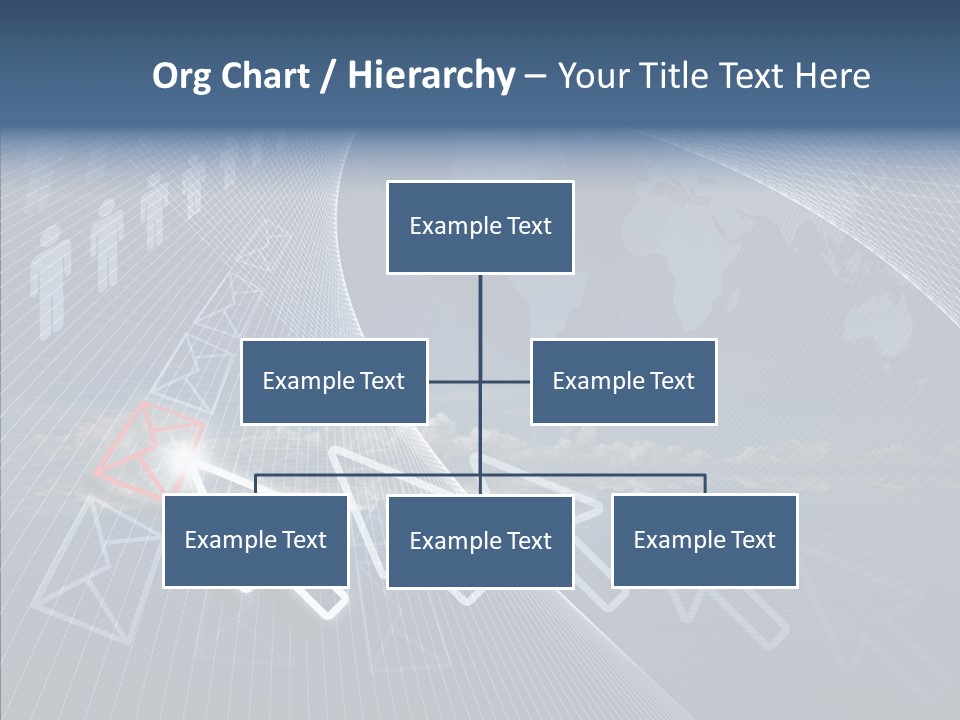 Org Chart / Hierarchy – Your Title Text Here

Example Text

Example Text

Example Text

Example Text

Example Text

Example Text